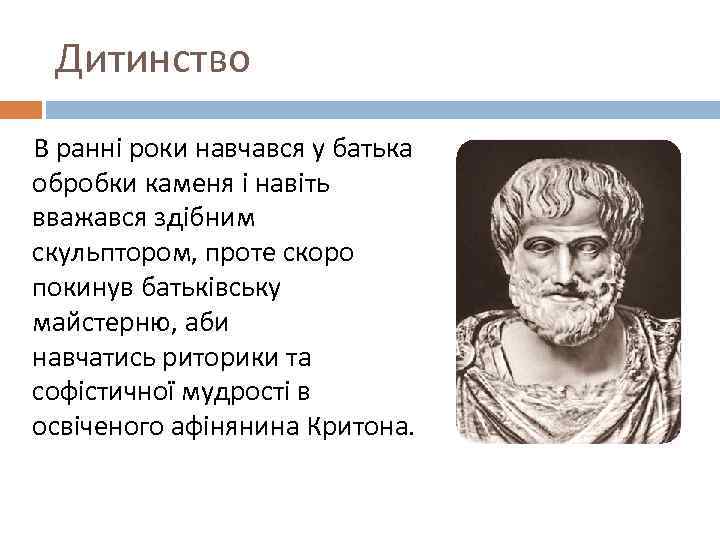 Дитинство

В ранні роки навчався у батька обробки каменя і навіть вважався здібним скульптором, проте скоро покинув батьківську майстерню, аби навчатись риторики та софістичної мудрості в освіченого афінянина Критона.